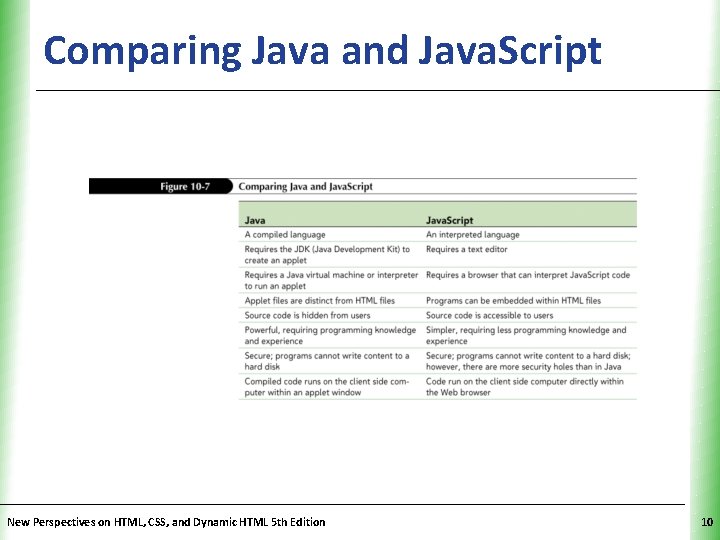 Comparing Java and JavaScript

Figure 10-7 Comparing Java and JavaScript

| Java | JavaScript |
|---|---|
| A compiled language | An interpreted language |
| Requires the JDK (Java Development Kit) to create an applet | Requires a text editor |
| Requires a Java virtual machine or interpreter to run an applet | Requires a browser that can interpret JavaScript code |
| Applet files are distinct from HTML files | Programs can be embedded within HTML files |
| Source code is hidden from users | Source code is accessible to users |
| Powerful, requiring programming knowledge and experience | Simpler, requiring less programming knowledge and experience |
| Secure; programs cannot write content to a hard disk | Secure; programs cannot write content to a hard disk; however, there are more security holes than in Java |
| Compiled code runs on the client side computer within an applet window | Code run on the client side computer directly within the Web browser |

New Perspectives on HTML, CSS, and Dynamic HTML 5th Edition

10